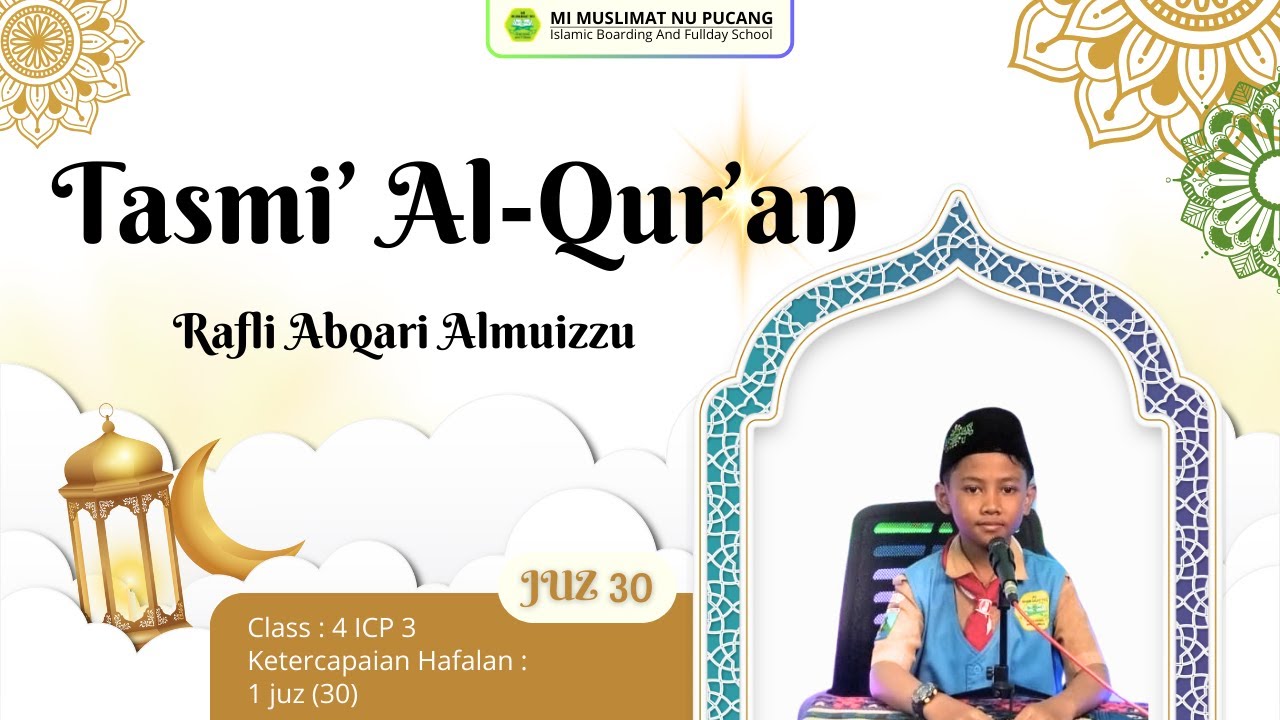 MI MUSLIMAT NU PUCANG
Islamic Boarding And Fullday School

Tasmi' Al-Qur'an

Rafli Abqari Almuizzu

JUZ 30

Class : 4 ICP 3
Ketercapaian Hafalan :
1 juz (30)